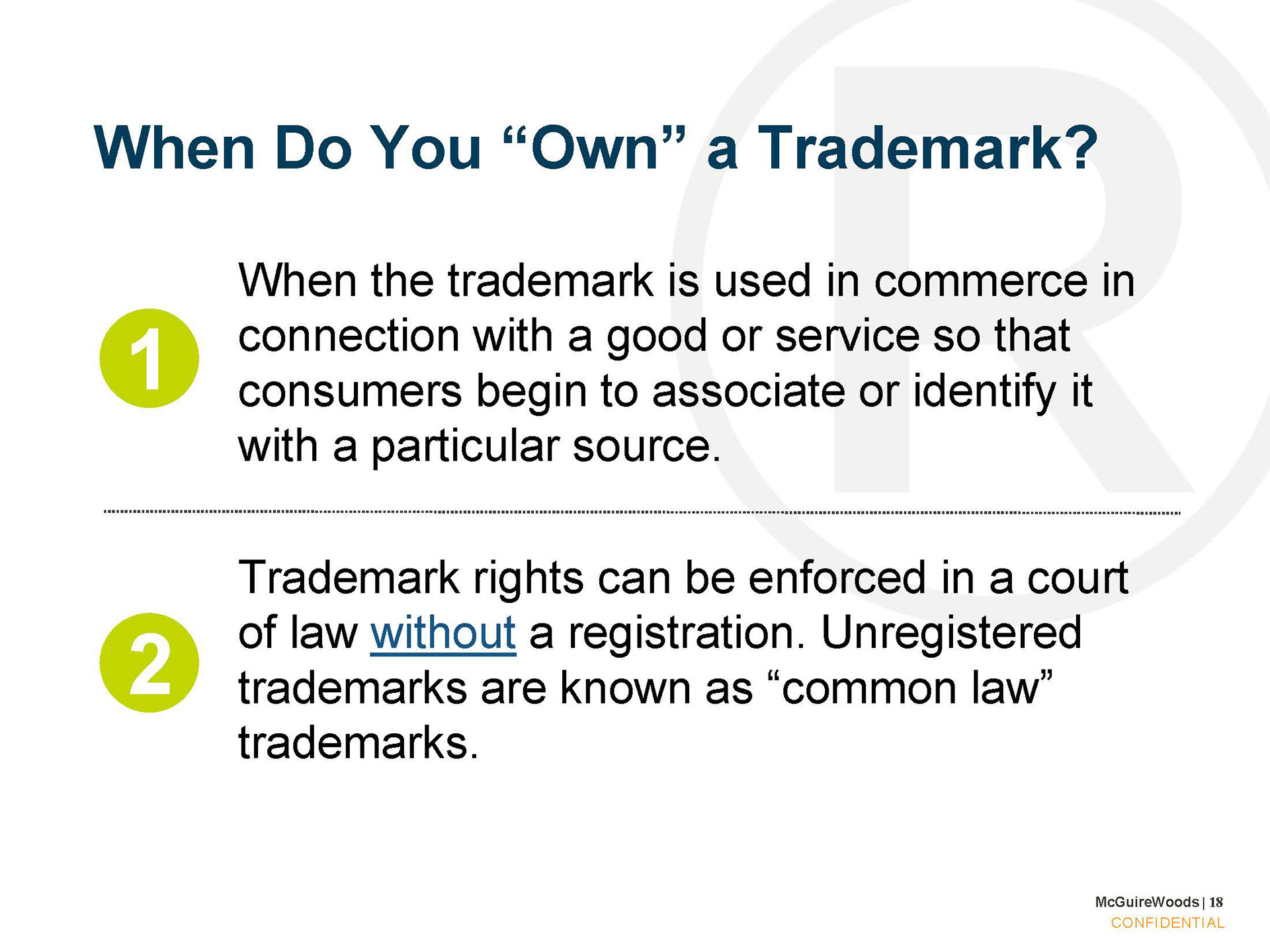 When Do You “Own” a Trademark?

1

When the trademark is used in commerce in connection with a good or service so that consumers begin to associate or identify it with a particular source.

2

Trademark rights can be enforced in a court of law without a registration. Unregistered trademarks are known as “common law” trademarks.

McGuireWoods | 18
CONFIDENTIAL